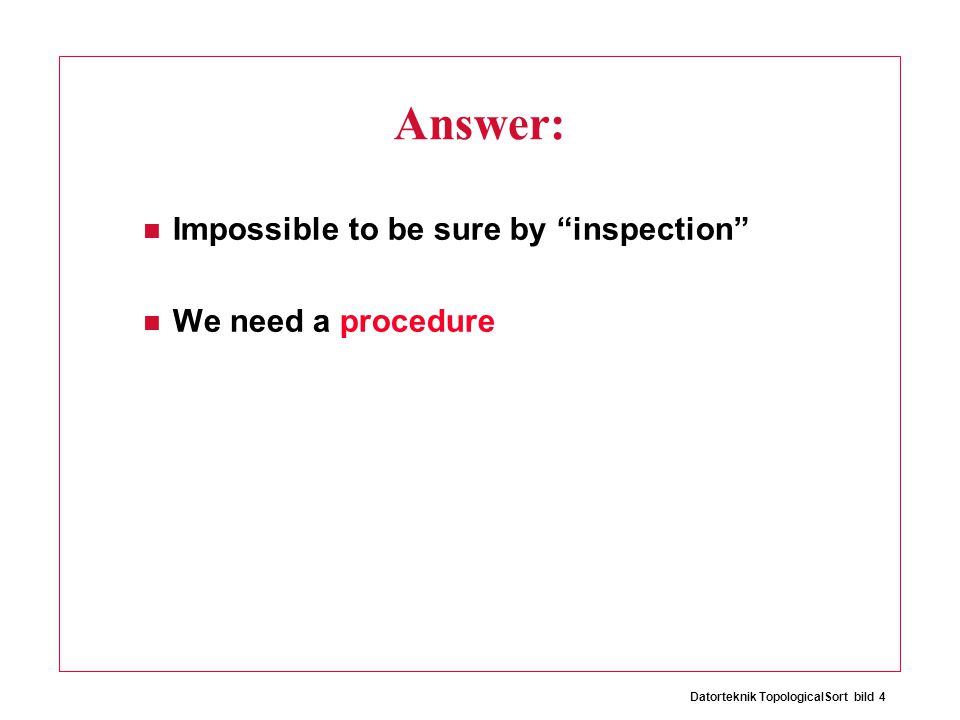 Answer:

Impossible to be sure by “inspection”

We need a procedure

Datorteknik TopologicalSort bild 4